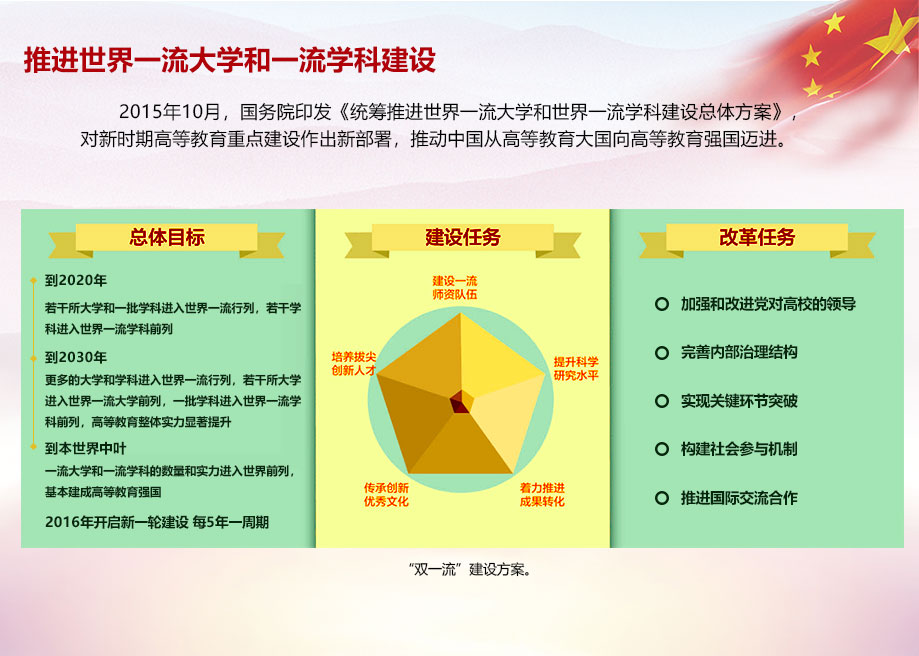 推进世界一流大学和一流学科建设

2015年10月，国务院印发《统筹推进世界一流大学和世界一流学科建设总体方案》，对新时期高等教育重点建设作出新部署，推动中国从高等教育大国向高等教育强国迈进。

总体目标

到2020年
若干所大学和一批学科进入世界一流行列，若干学科进入世界一流学科前列

到2030年
更多的大学和学科进入世界一流行列，若干所大学进入世界一流大学前列，一批学科进入世界一流学科前列，高等教育整体实力显著提升

到本世界中叶
一流大学和一流学科的数量和实力进入世界前列，基本建成高等教育强国

2016年开启新一轮建设 每5年一周期

建设任务

建设一流师资队伍
提升科学研究水平
着力推进成果转化
传承创新优秀文化
培养拔尖创新人才

改革任务

加强和改进党对高校的领导
完善内部治理结构
实现关键环节突破
构建社会参与机制
推进国际交流合作

"双一流"建设方案。